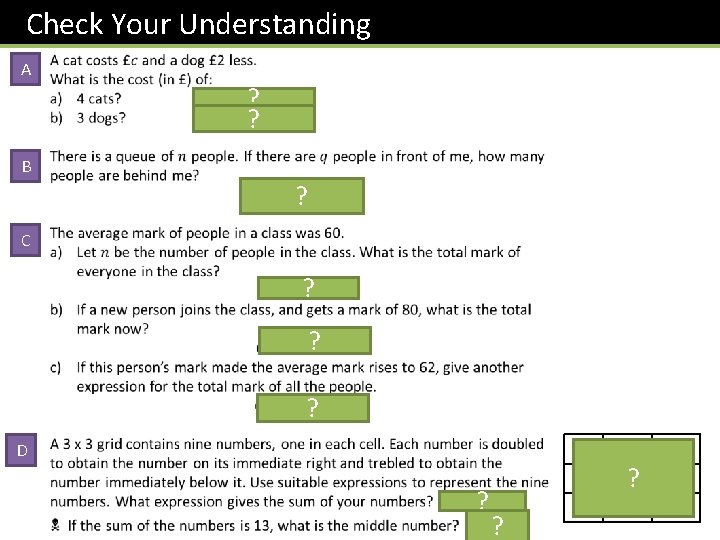 Check Your Understanding

A

A cat costs £$c$ and a dog £2 less.
What is the cost (in £) of:
a) 4 cats? ?
b) 3 dogs? ?

B

There is a queue of $n$ people. If there are $q$ people in front of me, how many people are behind me?

?

C

The average mark of people in a class was 60.
a) Let $n$ be the number of people in the class. What is the total mark of everyone in the class?

?

b) If a new person joins the class, and gets a mark of 80, what is the total mark now?

?

c) If this person's mark made the average mark rises to 62, give another expression for the total mark of all the people.

?

D

A 3 x 3 grid contains nine numbers, one in each cell. Each number is doubled to obtain the number on its immediate right and trebled to obtain the number immediately below it. Use suitable expressions to represent the nine numbers. What expression gives the sum of your numbers? ?

?

If the sum of the numbers is 13, what is the middle number? ?